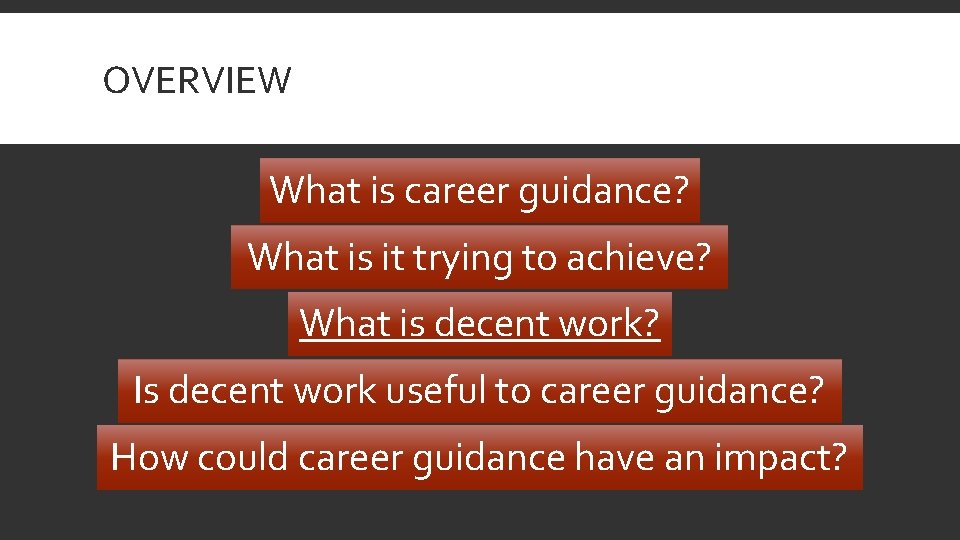 OVERVIEW

What is career guidance?

What is it trying to achieve?

What is decent work?

Is decent work useful to career guidance?

How could career guidance have an impact?